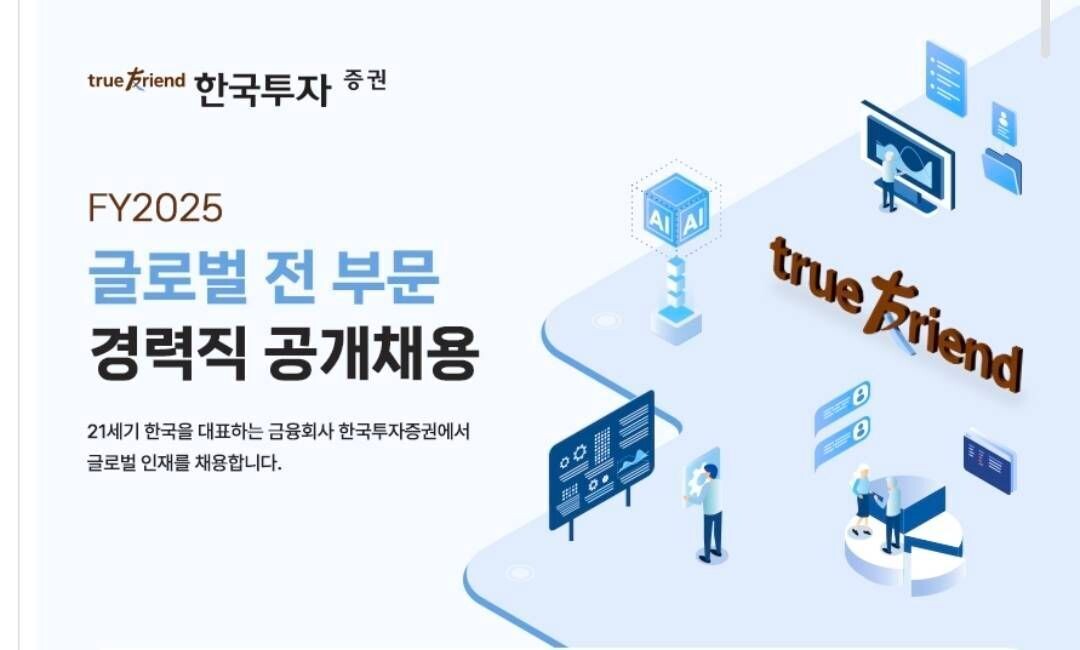 true friend 한국투자 증권

FY2025
글로벌 전 부문
경력직 공개채용

21세기 한국을 대표하는 금융회사 한국투자증권에서 글로벌 인재를 채용합니다.

AI AI

true friend